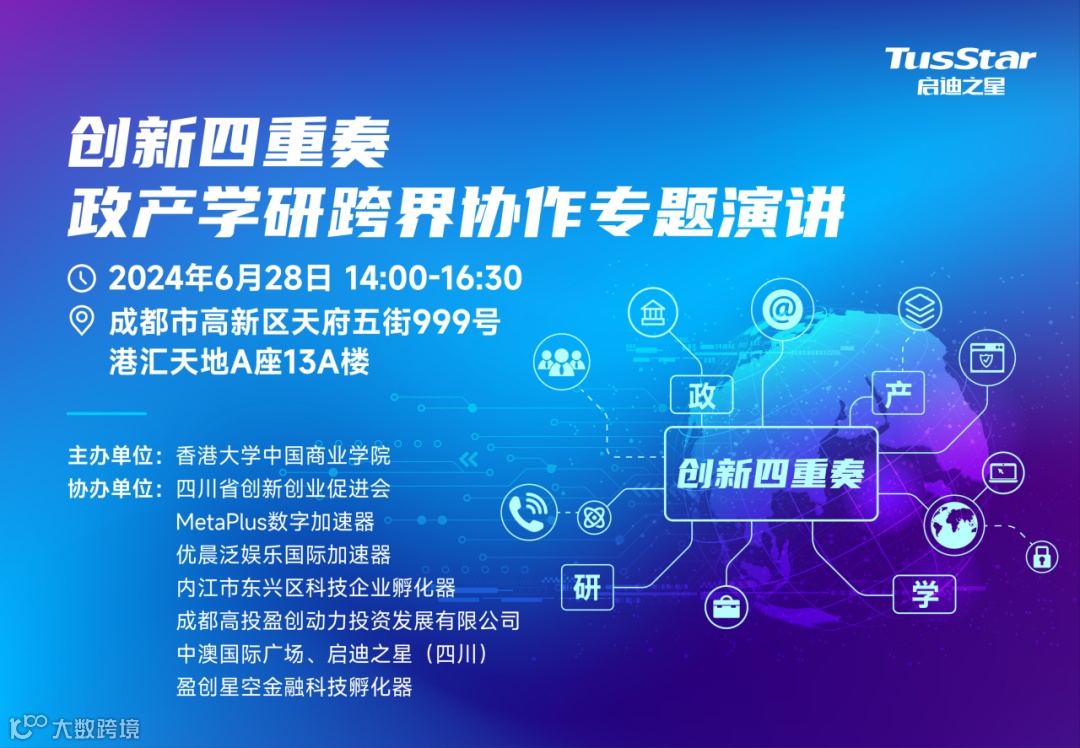 TusStar
启迪之星

创新四重奏
政产学研跨界协作专题演讲

2024年6月28日 14:00-16:30
成都市高新区天府五街999号
港汇天地A座13A楼

主办单位：香港大学中国商业学院
协办单位：四川省创新创业促进会
MetaPlus数字加速器
优晨泛娱乐国际加速器
内江市东兴区科技企业孵化器
成都高投盈创动力投资发展有限公司
中澳国际广场、启迪之星（四川）
盈创星空金融科技孵化器

政
产
创新四重奏
研
学

大数跨境